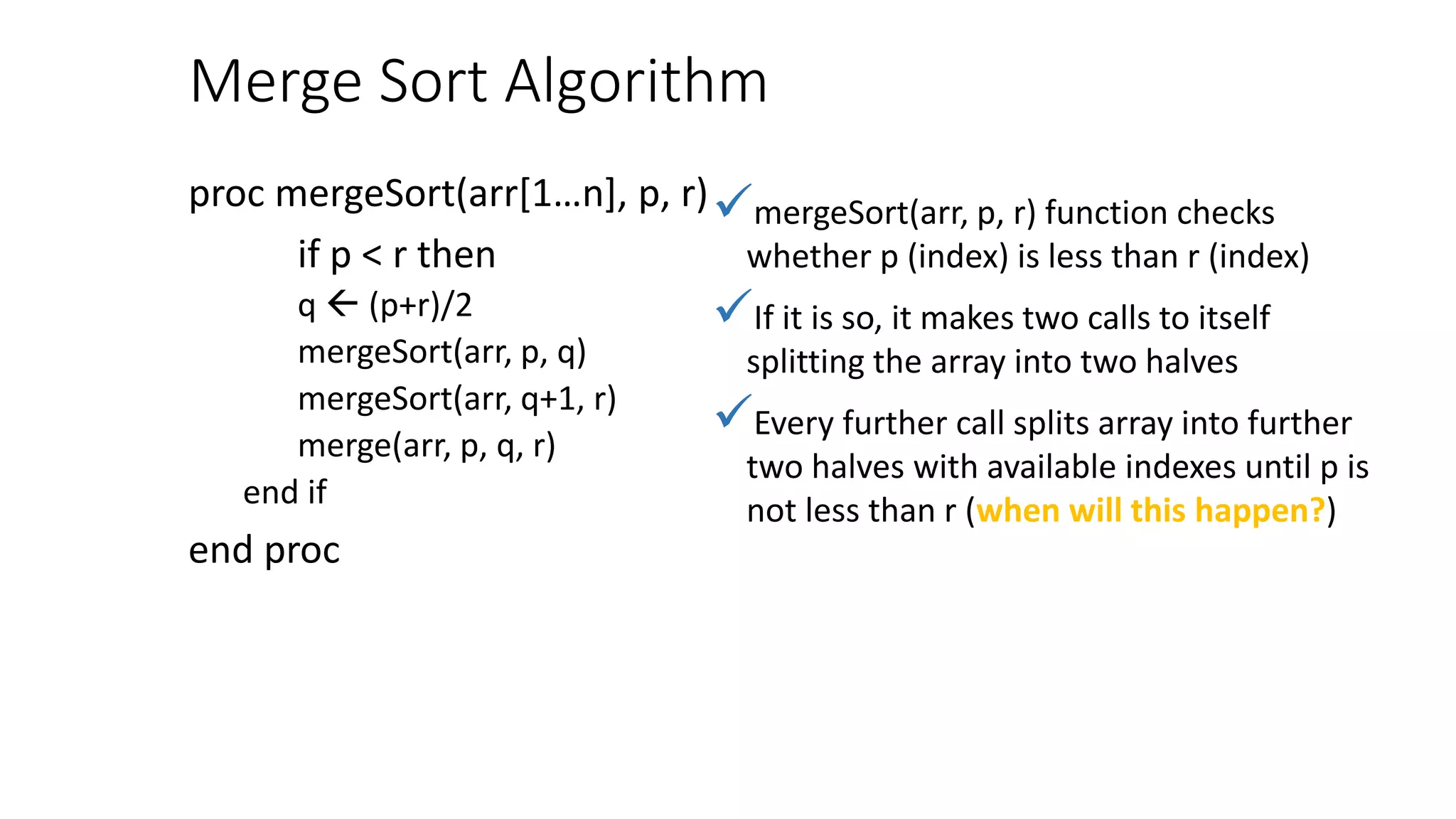 Merge Sort Algorithm

proc mergeSort(arr[1…n], p, r)
if p < r then
q ← (p+r)/2
mergeSort(arr, p, q)
mergeSort(arr, q+1, r)
merge(arr, p, q, r)
end if
end proc

✓ mergeSort(arr, p, r) function checks whether p (index) is less than r (index)

✓ If it is so, it makes two calls to itself splitting the array into two halves

✓ Every further call splits array into further two halves with available indexes until p is not less than r (when will this happen?)